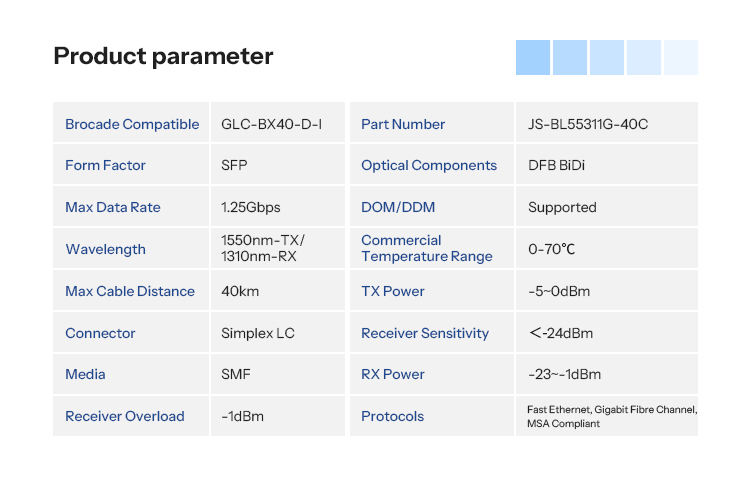 Product parameter

| Brocade Compatible | GLC-BX40-D-I | Part Number | JS-BL55311G-40C |
|---|---|---|---|
| Form Factor | SFP | Optical Components | DFB BiDi |
| Max Data Rate | 1.25Gbps | DOM/DDM | Supported |
| Wavelength | 1550nm-TX/ 1310nm-RX | Commercial Temperature Range | 0-70℃ |
| Max Cable Distance | 40km | TX Power | -5~0dBm |
| Connector | Simplex LC | Receiver Sensitivity | <-24dBm |
| Media | SMF | RX Power | -23~-1dBm |
| Receiver Overload | -1dBm | Protocols | Fast Ethernet, Gigabit Fibre Channel, MSA Compliant |